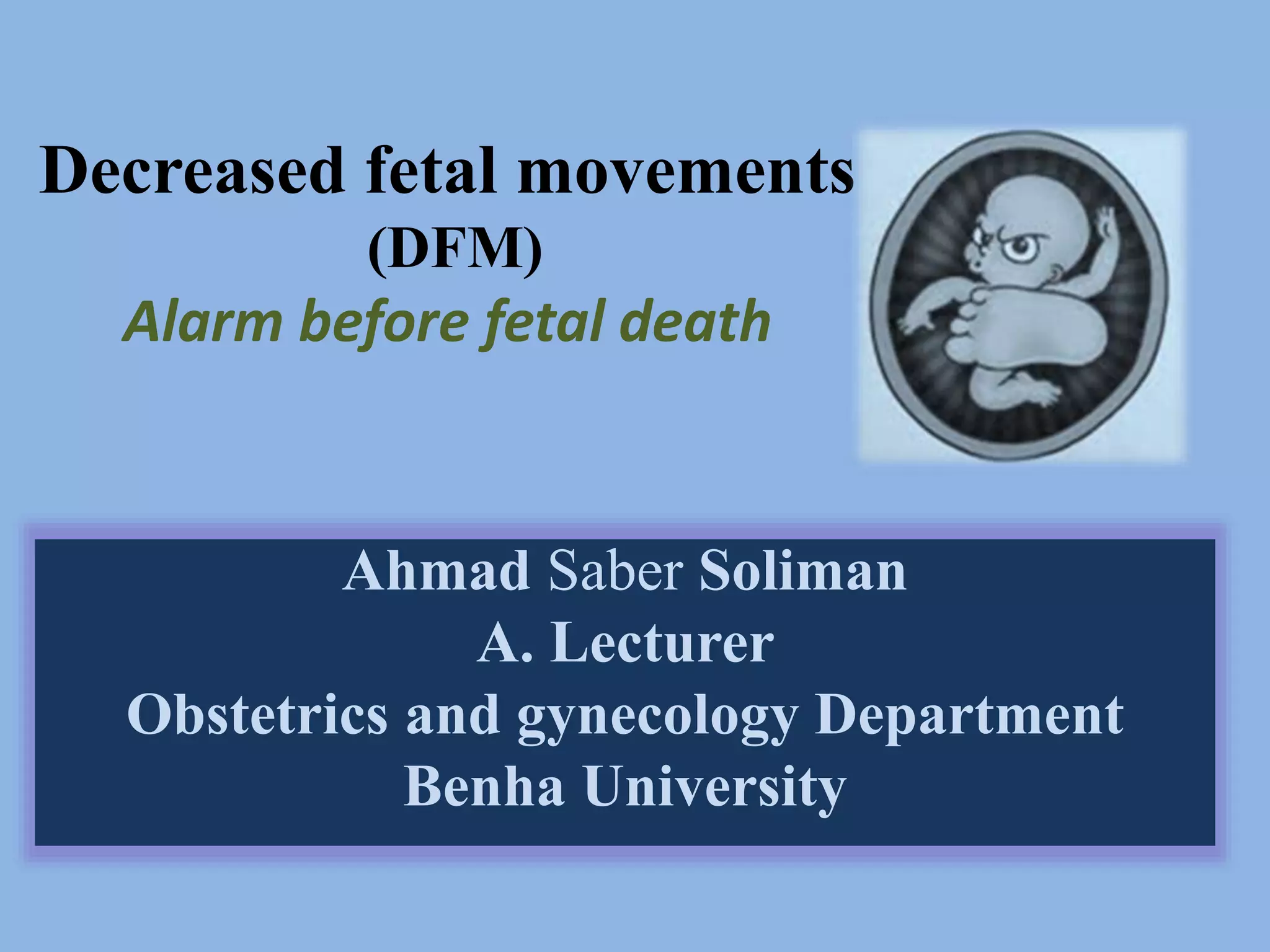 Decreased fetal movements
(DFM)
Alarm before fetal death

Ahmad Saber Soliman
A. Lecturer
Obstetrics and gynecology Department
Benha University